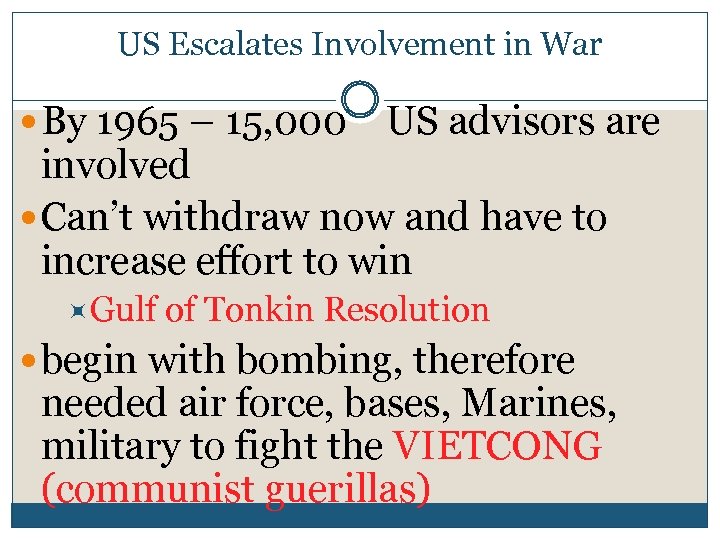 US Escalates Involvement in War

By 1965 – 15,000 US advisors are involved

Can't withdraw now and have to increase effort to win

Gulf of Tonkin Resolution

begin with bombing, therefore needed air force, bases, Marines, military to fight the VIETCONG (communist guerillas)